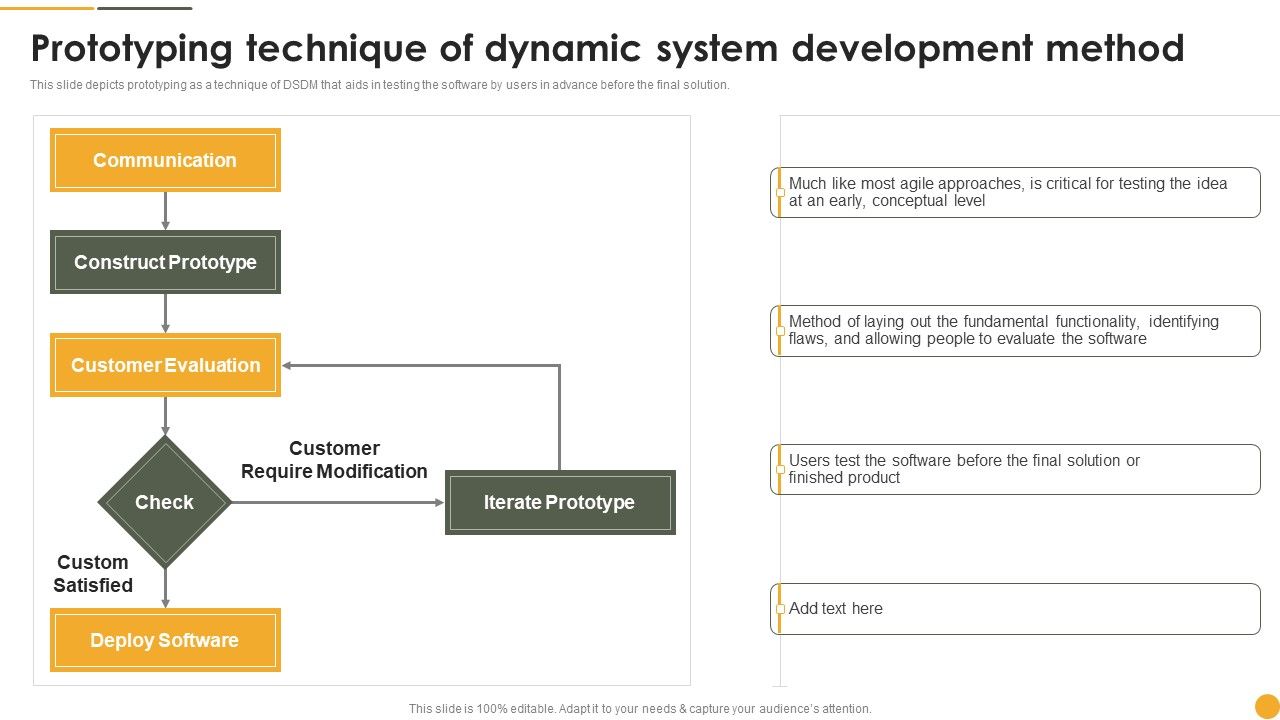 Prototyping technique of dynamic system development method

This slide depicts prototyping as a technique of DSDM that aids in testing the software by users in advance before the final solution.

Communication

Construct Prototype

Customer Evaluation

Check

Customer Require Modification

Iterate Prototype

Custom Satisfied

Deploy Software

Much like most agile approaches, is critical for testing the idea at an early, conceptual level

Method of laying out the fundamental functionality, identifying flaws, and allowing people to evaluate the software

Users test the software before the final solution or finished product

Add text here

This slide is 100% editable. Adapt it to your needs & capture your audience's attention.